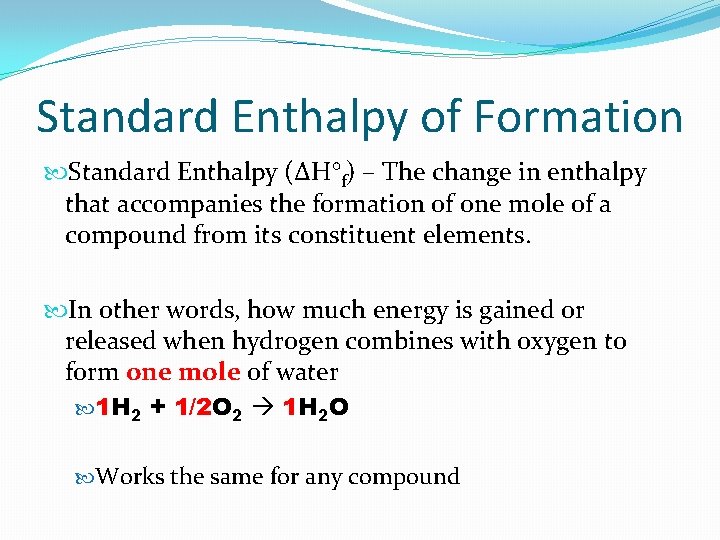 Standard Enthalpy of Formation

Standard Enthalpy ($\Delta H°_f$) – The change in enthalpy that accompanies the formation of one mole of a compound from its constituent elements.

In other words, how much energy is gained or released when hydrogen combines with oxygen to form one mole of water

$1H_2 + 1/2O_2 \rightarrow 1H_2O$

Works the same for any compound